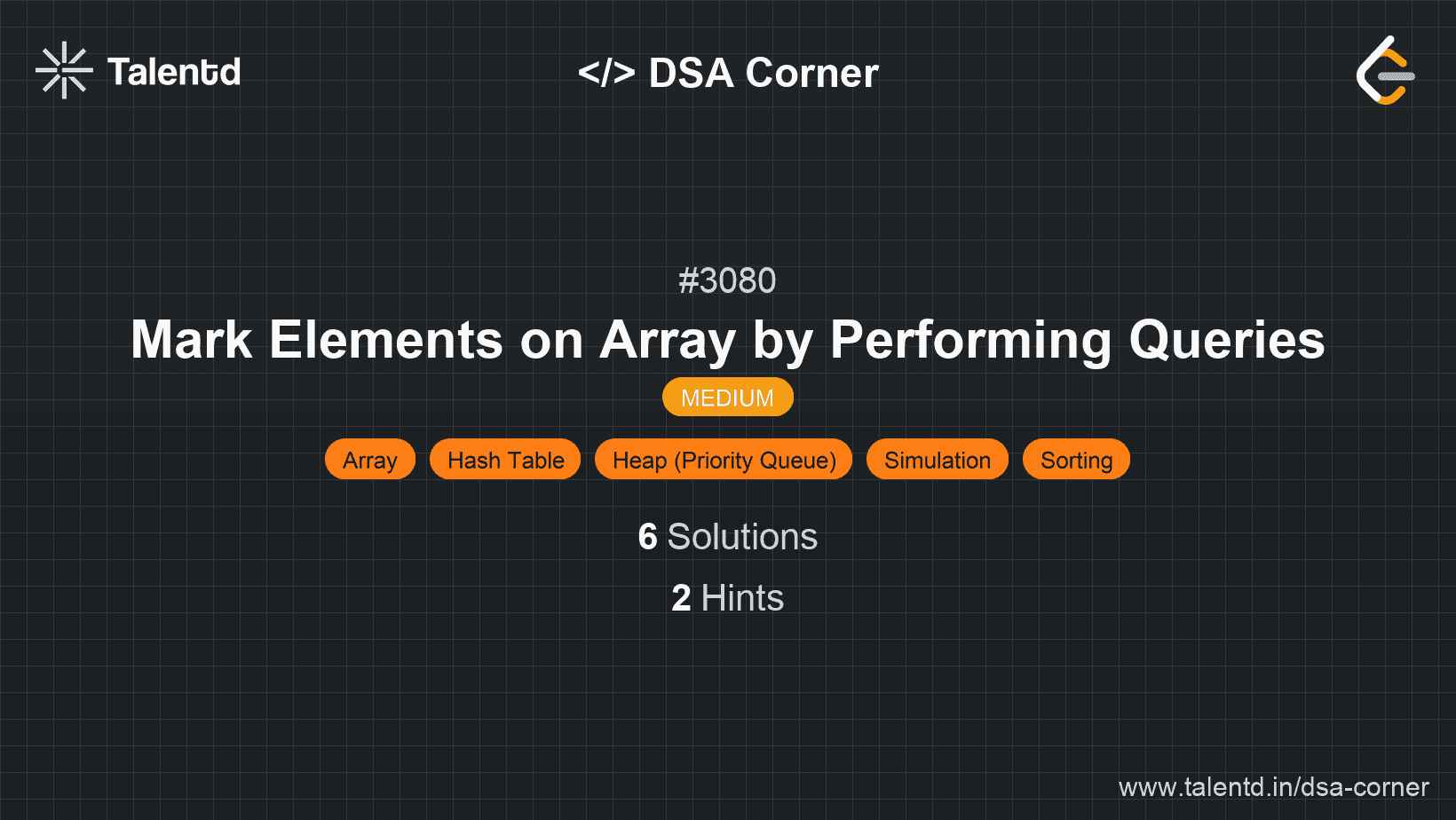 Talentd

</> DSA Corner

#3080

Mark Elements on Array by Performing Queries

MEDIUM

Array Hash Table Heap (Priority Queue) Simulation Sorting

6 Solutions

2 Hints

www.talentd.in/dsa-corner